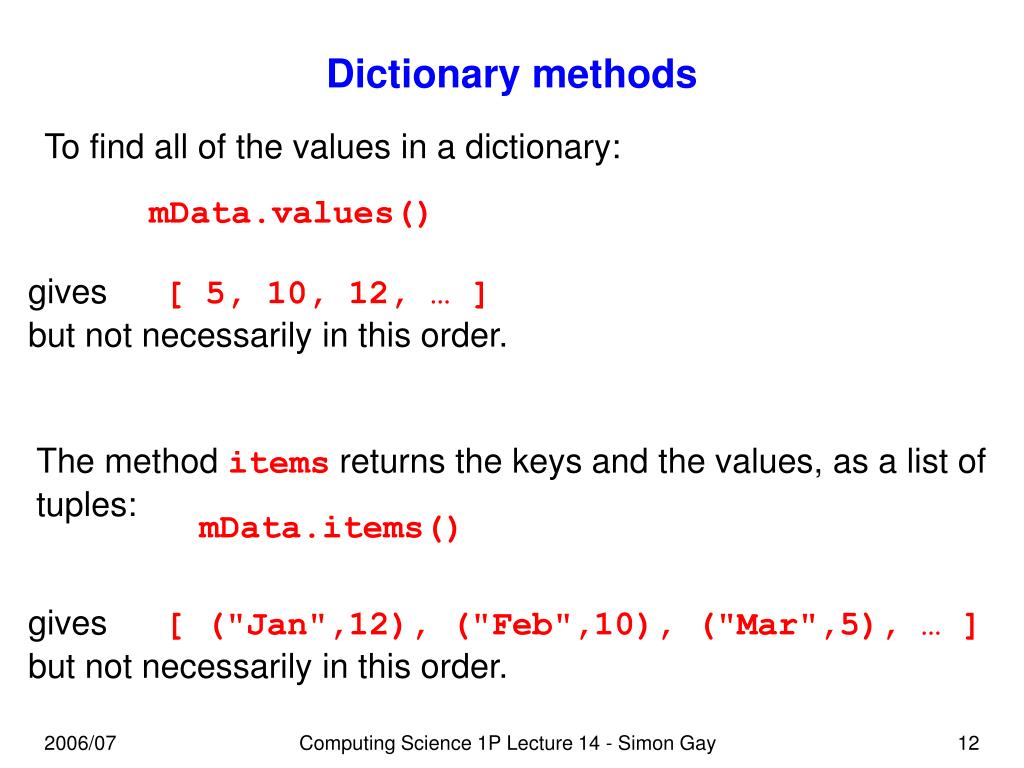 Dictionary methods

To find all of the values in a dictionary:

mData.values()

gives [ 5, 10, 12, … ]
but not necessarily in this order.

The method items returns the keys and the values, as a list of tuples:

mData.items()

gives [ ("Jan",12), ("Feb",10), ("Mar",5), … ]
but not necessarily in this order.

2006/07 Computing Science 1P Lecture 14 - Simon Gay 12